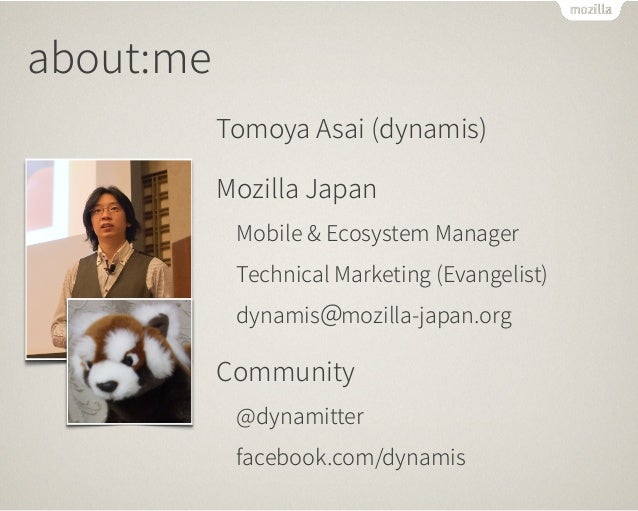 mozilla

about:me

Tomoya Asai (dynamis)

Mozilla Japan

Mobile & Ecosystem Manager

Technical Marketing (Evangelist)

dynamis@mozilla-japan.org

Community

@dynamitter

facebook.com/dynamis